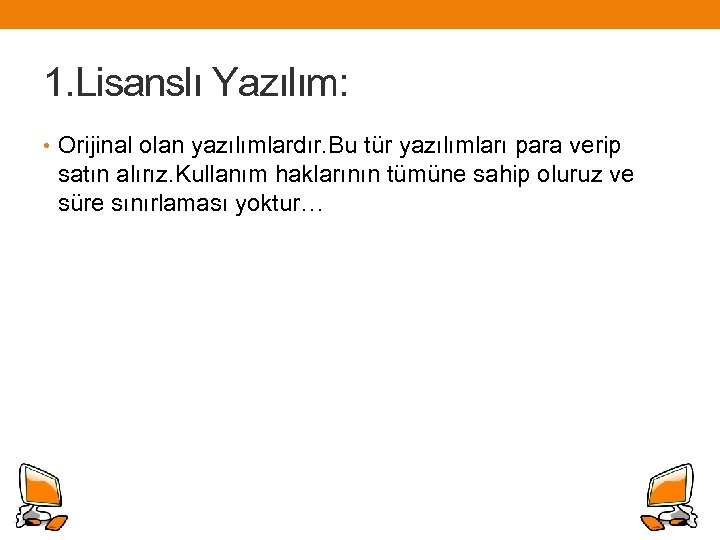 1.Lisanslı Yazılım:

• Orijinal olan yazılımlardır.Bu tür yazılımları para verip satın alırız.Kullanım haklarının tümüne sahip oluruz ve süre sınırlaması yoktur…